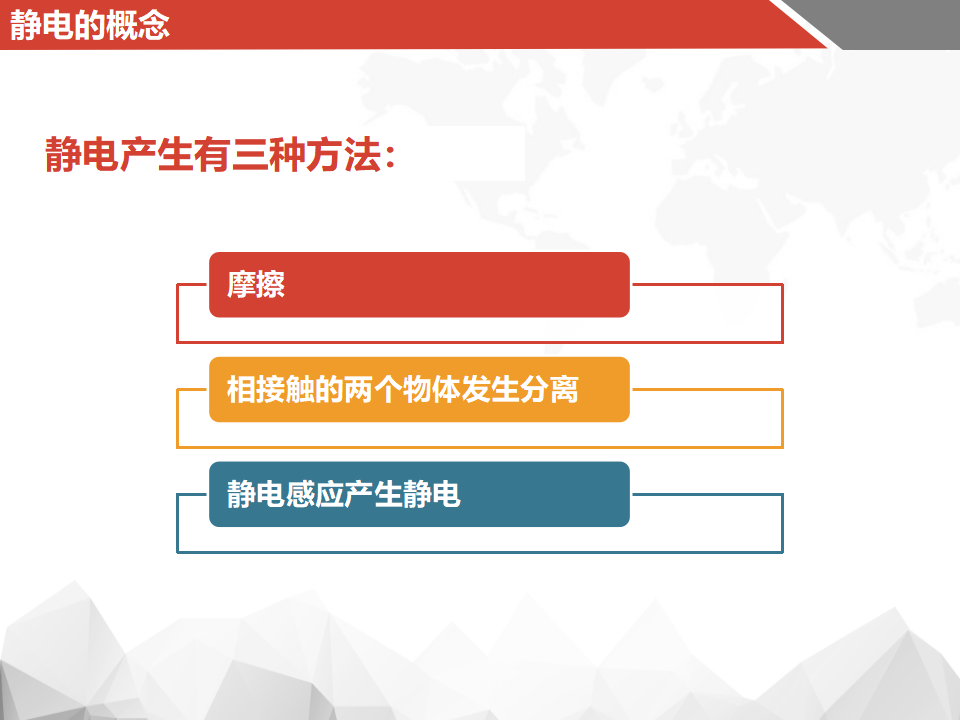 静电的概念

静电产生有三种方法：

摩擦

相接触的两个物体发生分离

静电感应产生静电